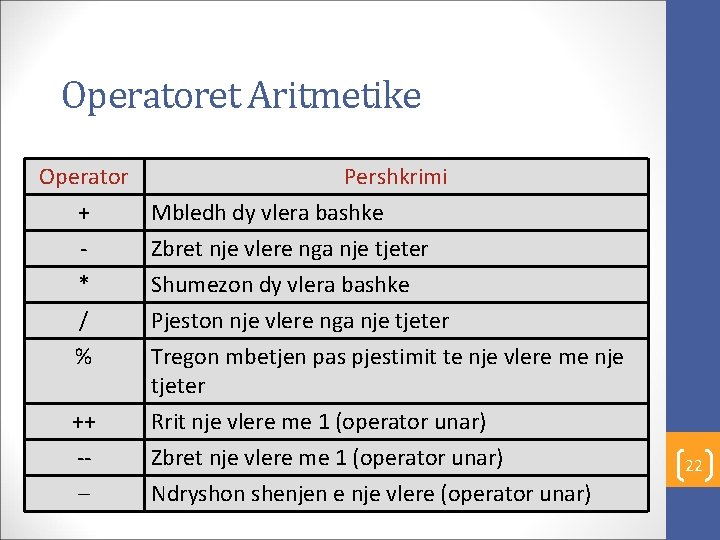 Operatoret Aritmetike

| Operator | Pershkrimi |
|---|---|
| + | Mbledh dy vlera bashke |
| - | Zbret nje vlere nga nje tjeter |
| * | Shumezon dy vlera bashke |
| / | Pjeston nje vlere nga nje tjeter |
| % | Tregon mbetjen pas pjestimit te nje vlere me nje tjeter |
| ++ | Rrit nje vlere me 1 (operator unar) |
| -- | Zbret nje vlere me 1 (operator unar) |
| – | Ndryshon shenjen e nje vlere (operator unar) |

22